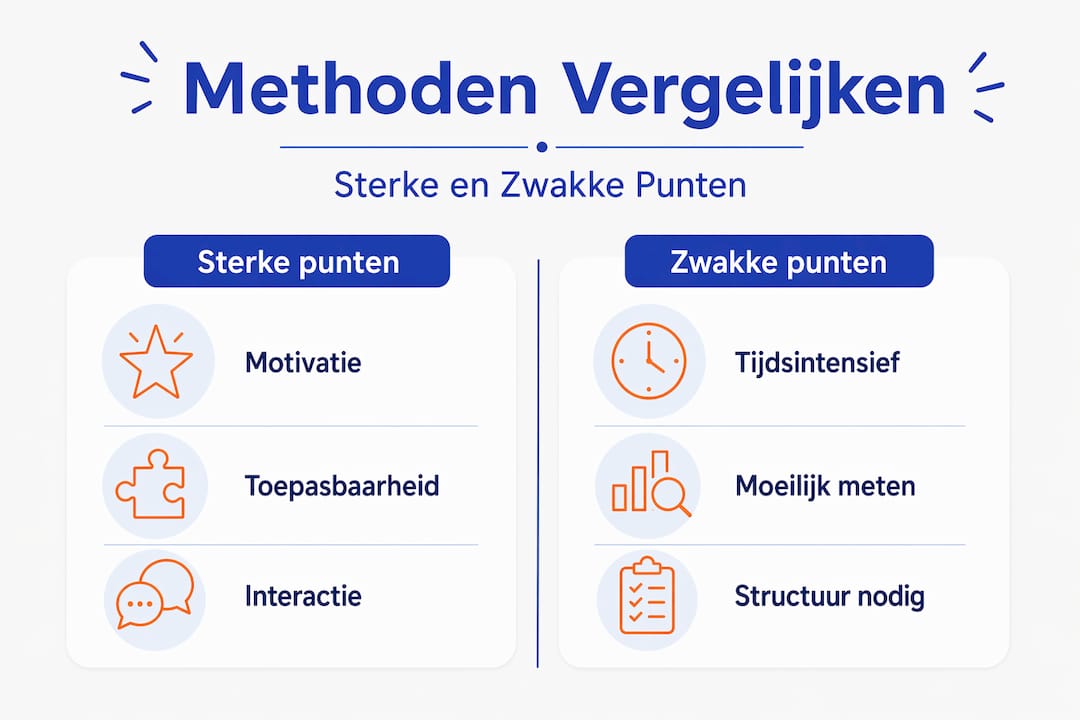 Methoden Vergelijken

Sterke en Zwakke Punten

Sterke punten

Motivatie

Toepasbaarheid

Interactie

Zwakke punten

Tijdsintensief

Moeilijk meten

Structuur nodig